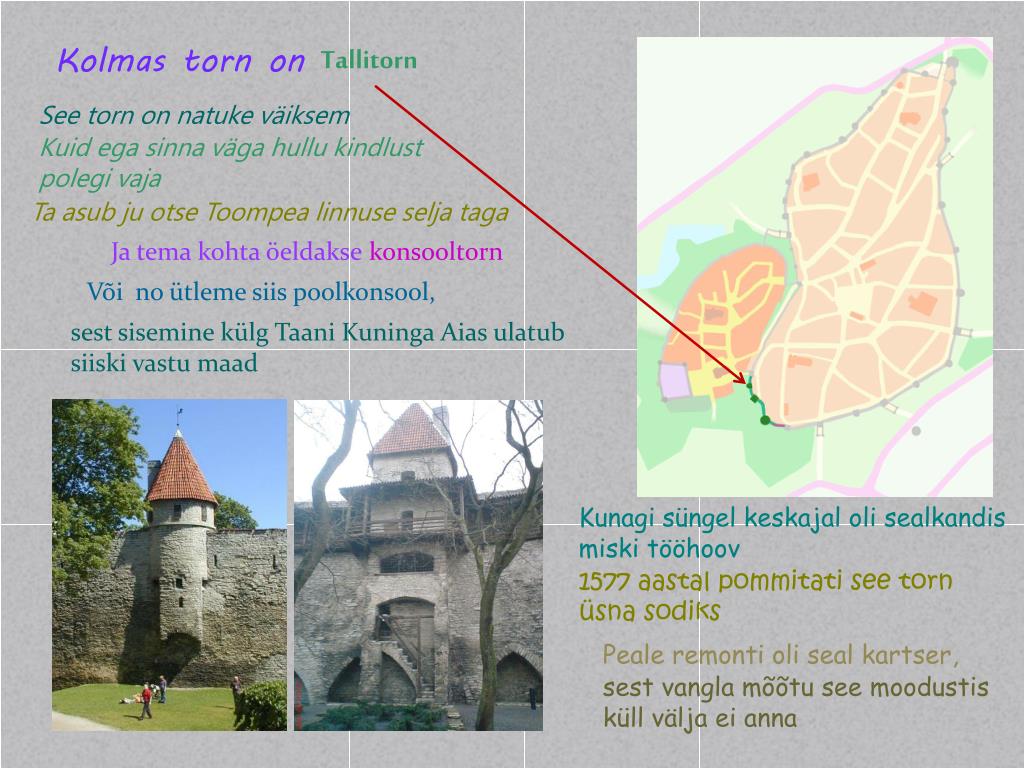 Kolmas torn on Tallitorn

See torn on natuke väiksem
Kuid ega sinna väga hullu kindlust polegi vaja

Ta asub ju otse Toompea linnuse selja taga

Ja tema kohta öeldakse konsooltorn

Või no ütleme siis poolkonsool,

sest sisemine külg Taani Kuninga Aias ulatub siiski vastu maad

Kunagi süngel keskajal oli sealkandis miski tööhoov

1577 aastal pommitati see torn üsna sodiks

Peale remonti oli seal kartser,
sest vangla mõõtu see moodustis küll välja ei anna